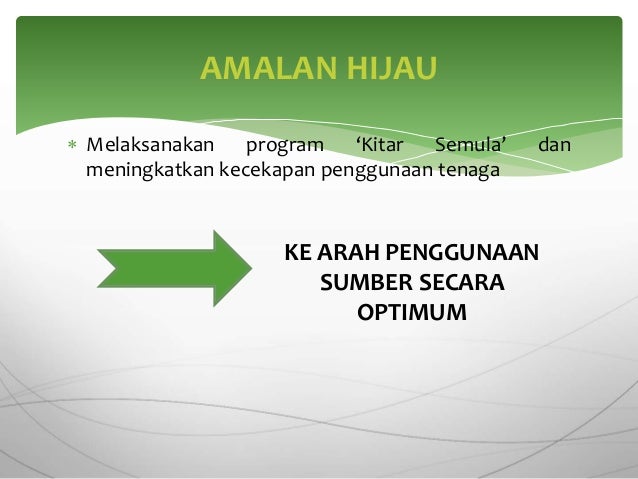 AMALAN HIJAU

* Melaksanakan program ‘Kitar Semula’ dan meningkatkan kecekapan penggunaan tenaga

KE ARAH PENGGUNAAN SUMBER SECARA OPTIMUM